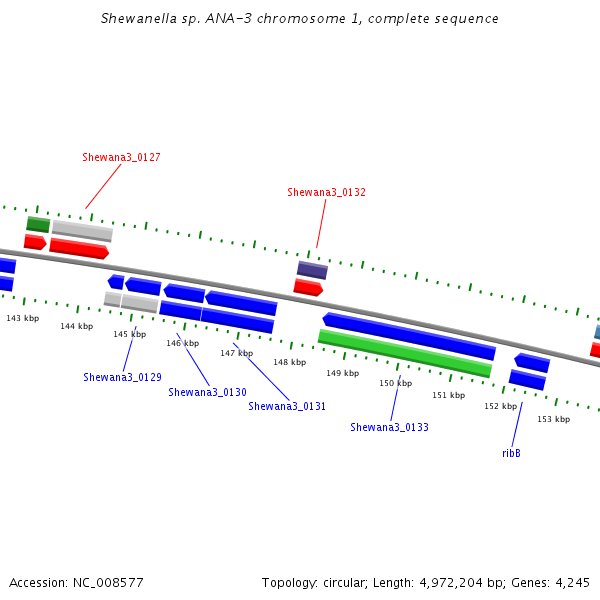 Shewanella sp. ANA-3 chromosome 1, complete sequence

Shewana3_0127

Shewana3_0132

143 kbp
144 kbp
145 kbp
146 kbp
147 kbp
148 kbp
149 kbp
150 kbp
151 kbp
152 kbp
153 kbp

Shewana3_0129
Shewana3_0130
Shewana3_0131
Shewana3_0133
ribB

Accession: NC_008577

Topology: circular; Length: 4,972,204 bp; Genes: 4,245